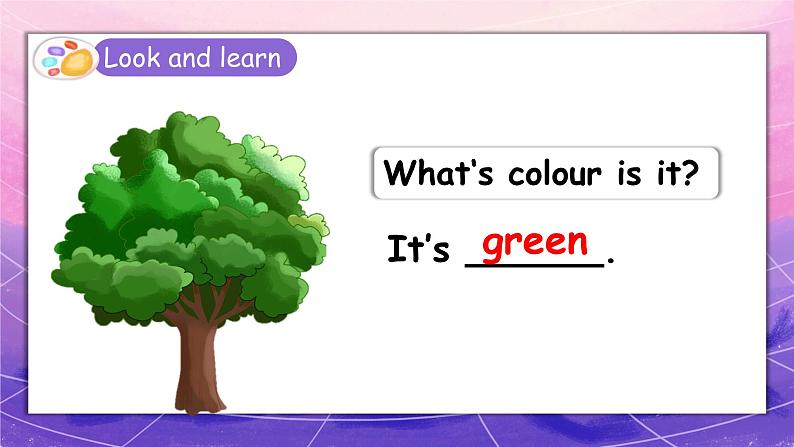 Look and learn

What's colour is it?

It's green.